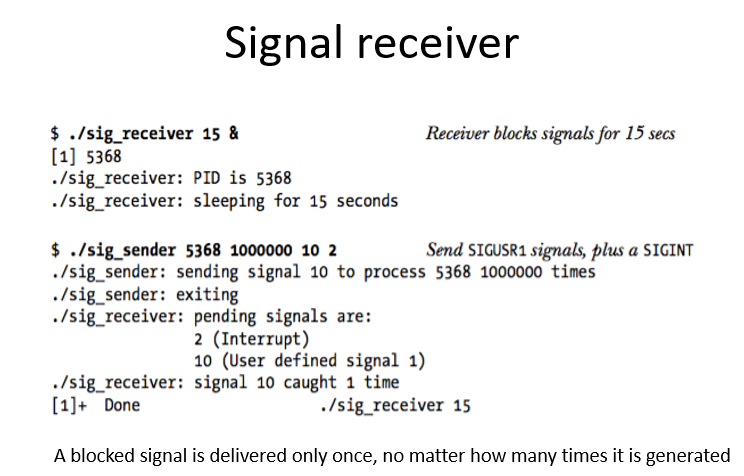 Signal receiver

$ ./sig_receiver 15 &                Receiver blocks signals for 15 secs
[1] 5368
./sig_receiver: PID is 5368
./sig_receiver: sleeping for 15 seconds

$ ./sig_sender 5368 1000000 10 2                Send SIGUSR1 signals, plus a SIGINT
./sig_sender: sending signal 10 to process 5368 1000000 times
./sig_sender: exiting
./sig_receiver: pending signals are:
              2 (Interrupt)
              10 (User defined signal 1)
./sig_receiver: signal 10 caught 1 time
[1]+  Done                    ./sig_receiver 15

A blocked signal is delivered only once, no matter how many times it is generated